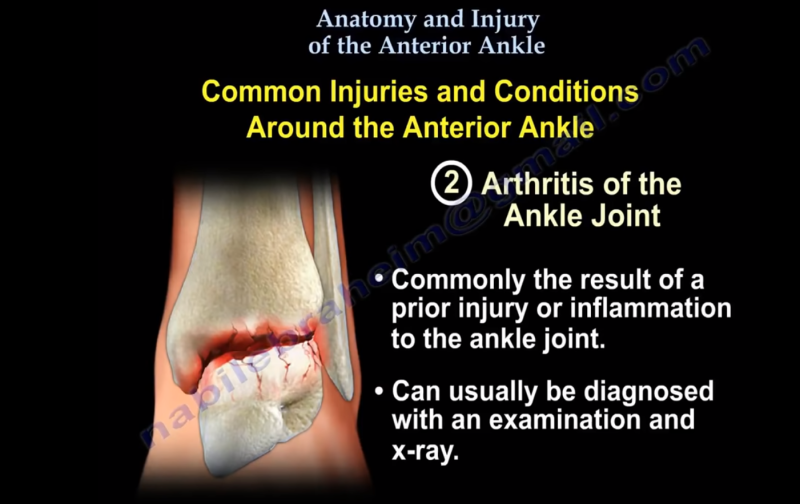 Anatomy and Injury
of the Anterior Ankle

Common Injuries and Conditions
Around the Anterior Ankle

2 Arthritis of the
Ankle Joint

• Commonly the result of a prior injury or inflammation to the ankle joint.

• Can usually be diagnosed with an examination and x-ray.

nabilebraheim@gmail.com